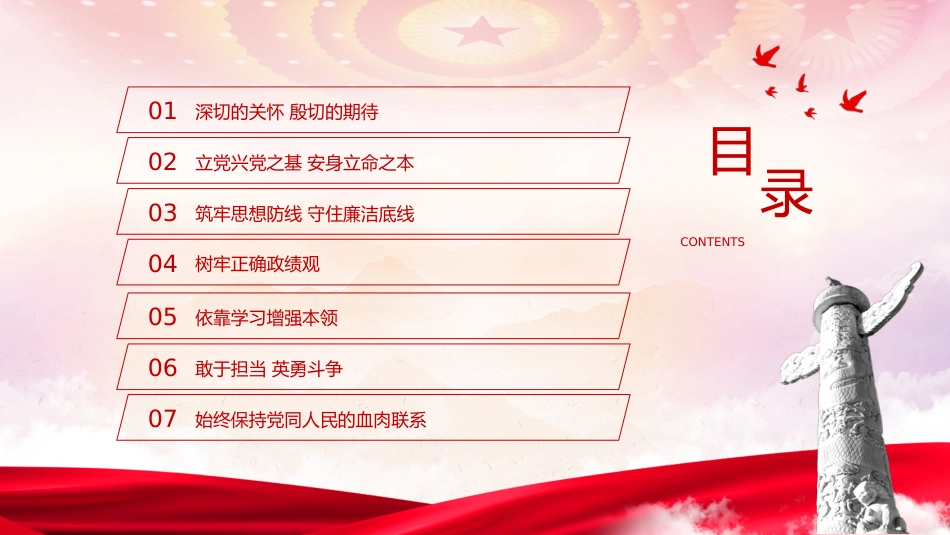 01 深切的关怀 殷切的期待

02 立党兴党之基 安身立命之本

03 筑牢思想防线 守住廉洁底线

04 树牢正确政绩观

05 依靠学习增强本领

06 敢于担当 英勇斗争

07 始终保持党同人民的血肉联系

目录

CONTENTS